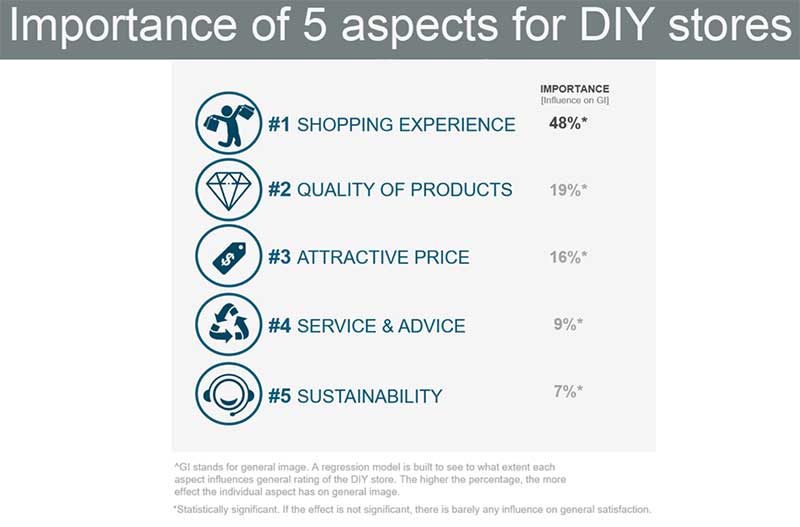 Importance of 5 aspects for DIY stores

IMPORTANCE
[Influence on GI]

#1 SHOPPING EXPERIENCE 48%*

#2 QUALITY OF PRODUCTS 19%*

#3 ATTRACTIVE PRICE 16%*

#4 SERVICE & ADVICE 9%*

#5 SUSTAINABILITY 7%*

^GI stands for general image. A regression model is built to see to what extent each aspect influences general rating of the DIY store. The higher the percentage, the more effect the individual aspect has on general image.

*Statistically significant. If the effect is not significant, there is barely any influence on general satisfaction.